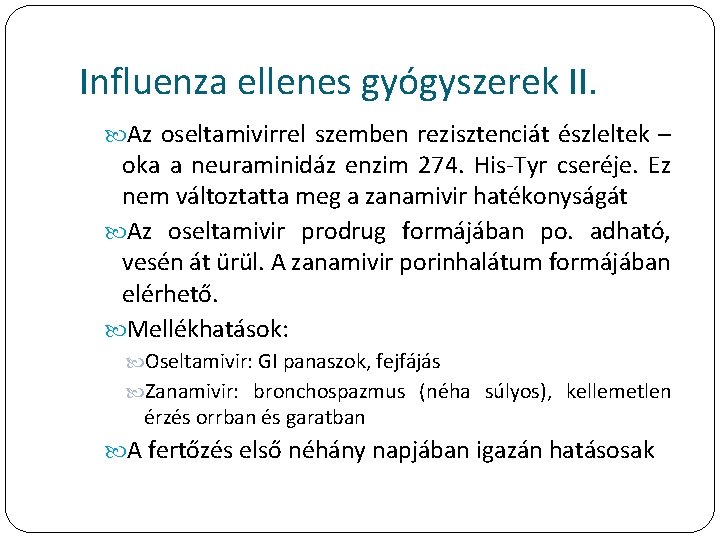 Influenza ellenes gyógyszerek II.

Az oseltamivirrel szemben rezisztenciát észleltek – oka a neuraminidáz enzim 274. His-Tyr cseréje. Ez nem változtatta meg a zanamivir hatékonyságát

Az oseltamivir prodrug formájában po. adható, vesén át ürül. A zanamivir porinhalátum formájában elérhető.

Mellékhatások:

Oseltamivir: GI panaszok, fejfájás

Zanamivir: bronchospazmus (néha súlyos), kellemetlen érzés orrban és garatban

A fertőzés első néhány napjában igazán hatásosak